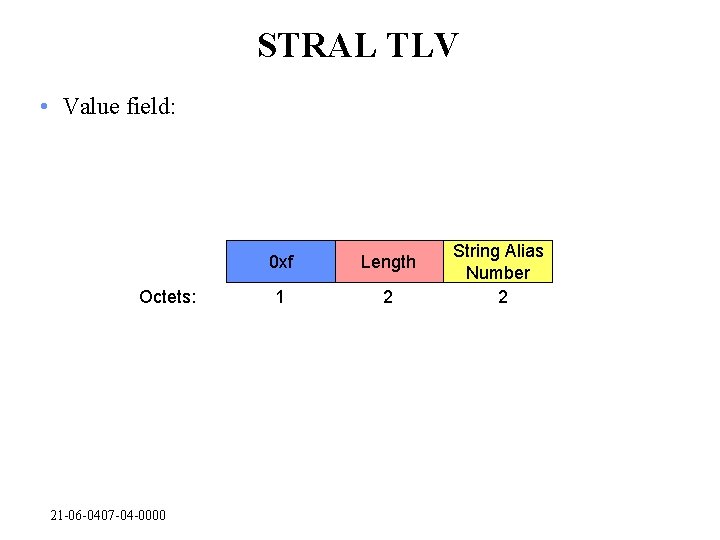 STRAL TLV

• Value field:

| | 0xf | Length | String Alias Number |
|---|---|---|---|
| Octets: | 1 | 2 | 2 |

21-06-0407-04-0000